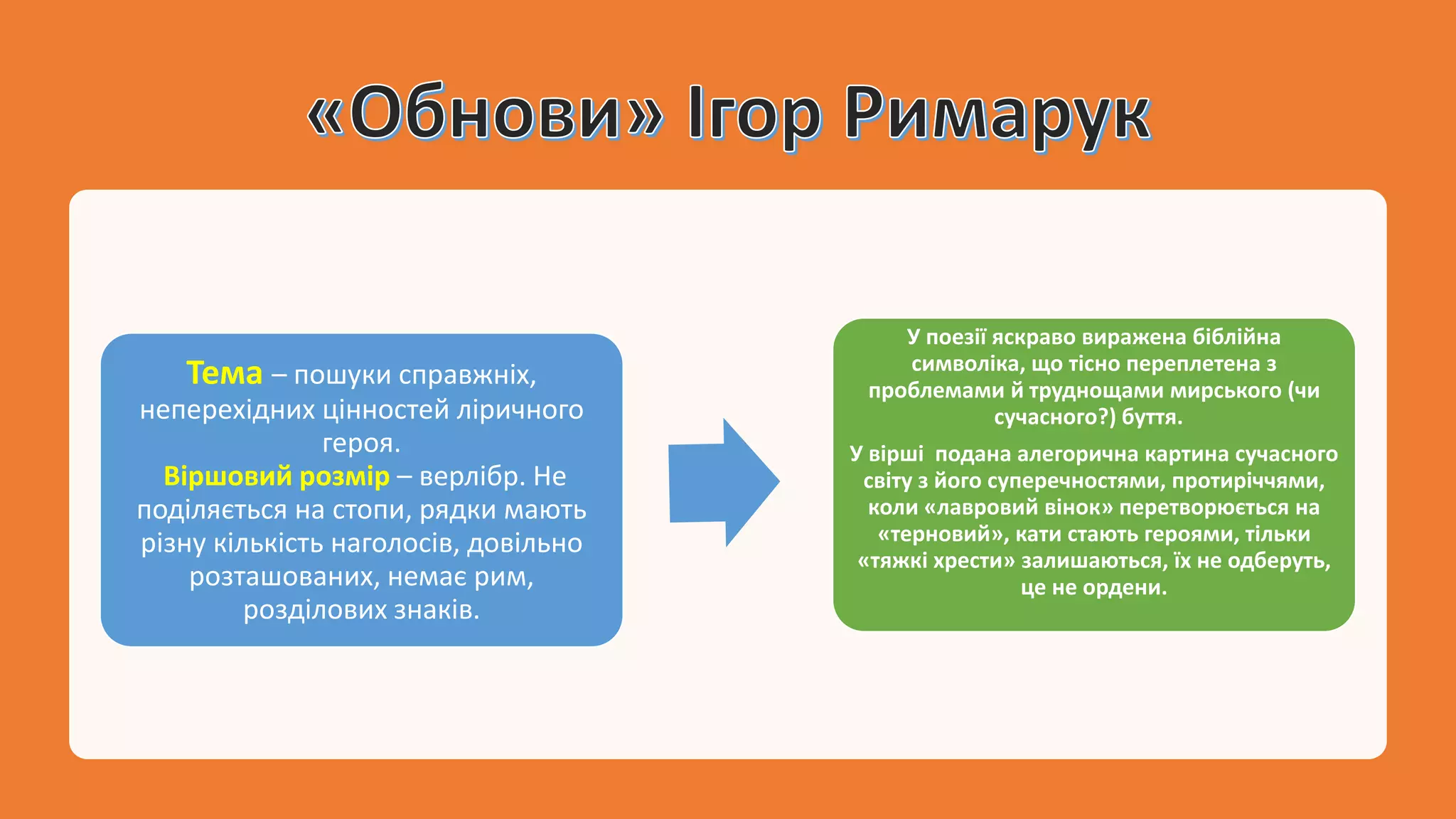 «Обнови» Ігор Римарук

Тема – пошуки справжніх, неперехідних цінностей ліричного героя.
Віршовий розмір – верлібр. Не поділяється на стопи, рядки мають різну кількість наголосів, довільно розташованих, немає рим, розділових знаків.

У поезії яскраво виражена біблійна символіка, що тісно переплетена з проблемами й труднощами мирського (чи сучасного?) буття.

У вірші подана алегорична картина сучасного світу з його суперечностями, протиріччями, коли «лавровий вінок» перетворюється на «терновий», кати стають героями, тільки «тяжкі хрести» залишаються, їх не одберуть, це не ордени.